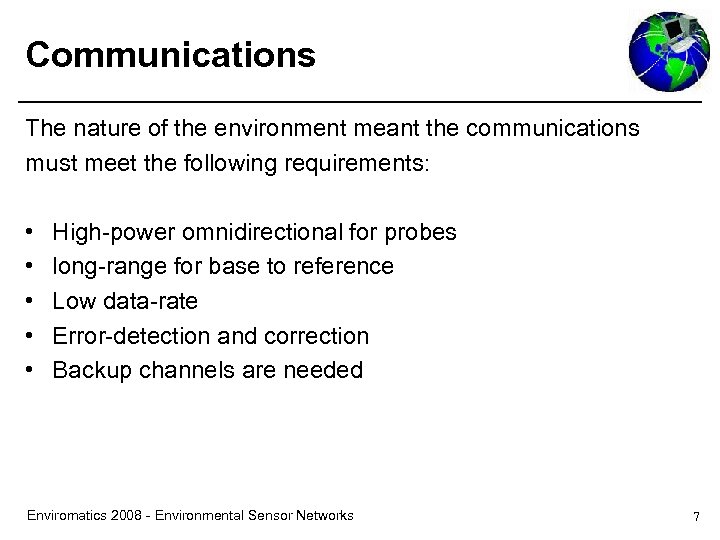 Communications

The nature of the environment meant the communications must meet the following requirements:

• High-power omnidirectional for probes
• long-range for base to reference
• Low data-rate
• Error-detection and correction
• Backup channels are needed

Enviromatics 2008 - Environmental Sensor Networks

7